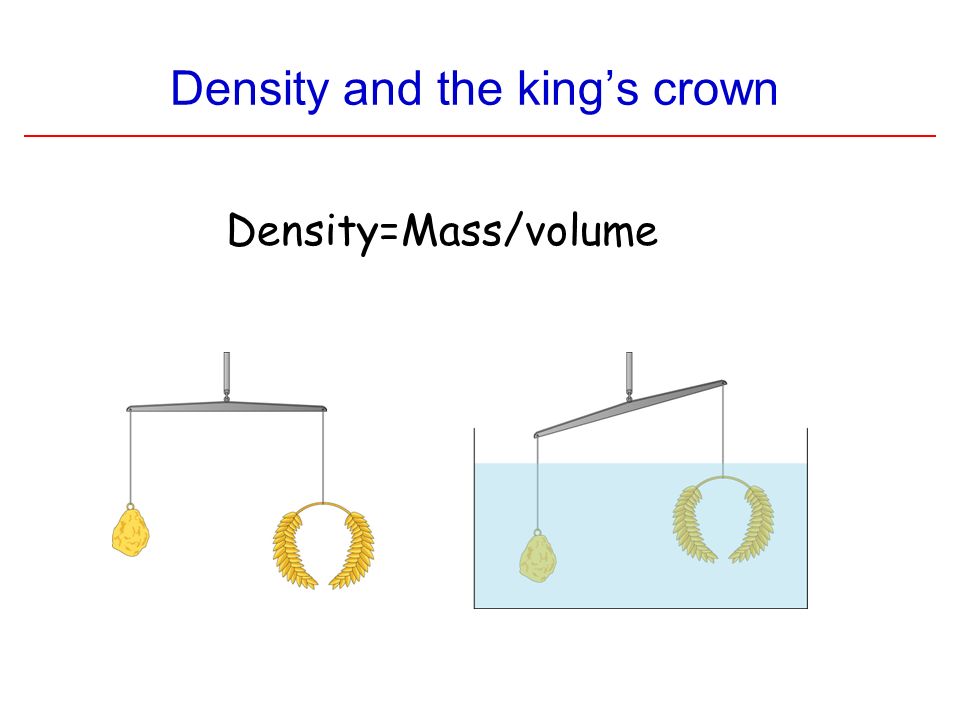 Density and the king’s crown

Density=Mass/volume